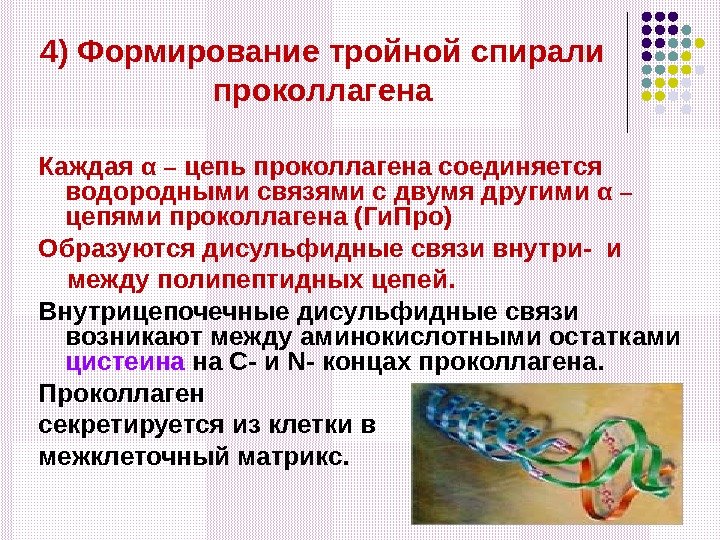 4) Формирование тройной спирали проколлагена

Каждая α – цепь проколлагена соединяется водородными связями с двумя другими α – цепями проколлагена (ГиПро)

Образуются дисульфидные связи внутри- и между полипептидных цепей.

Внутрицепочечные дисульфидные связи возникают между аминокислотными остатками цистеина на С- и N- концах проколлагена.

Проколлаген секретируется из клетки в межклеточный матрикс.